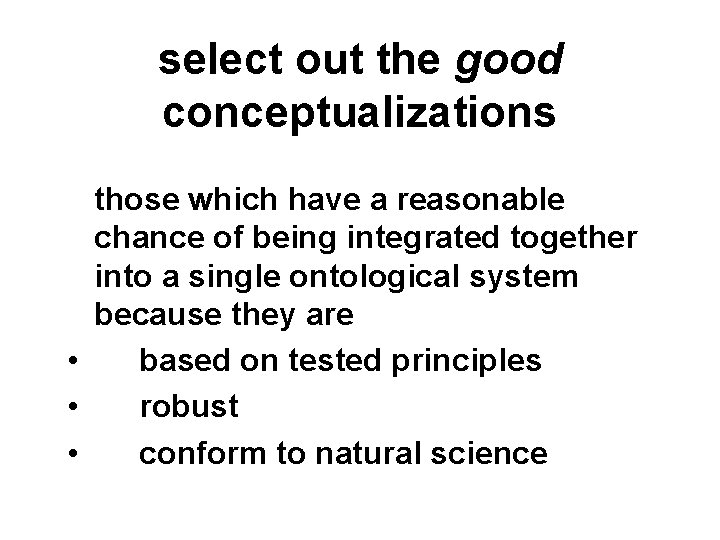 select out the good conceptualizations

those which have a reasonable chance of being integrated together into a single ontological system because they are

• based on tested principles
• robust
• conform to natural science